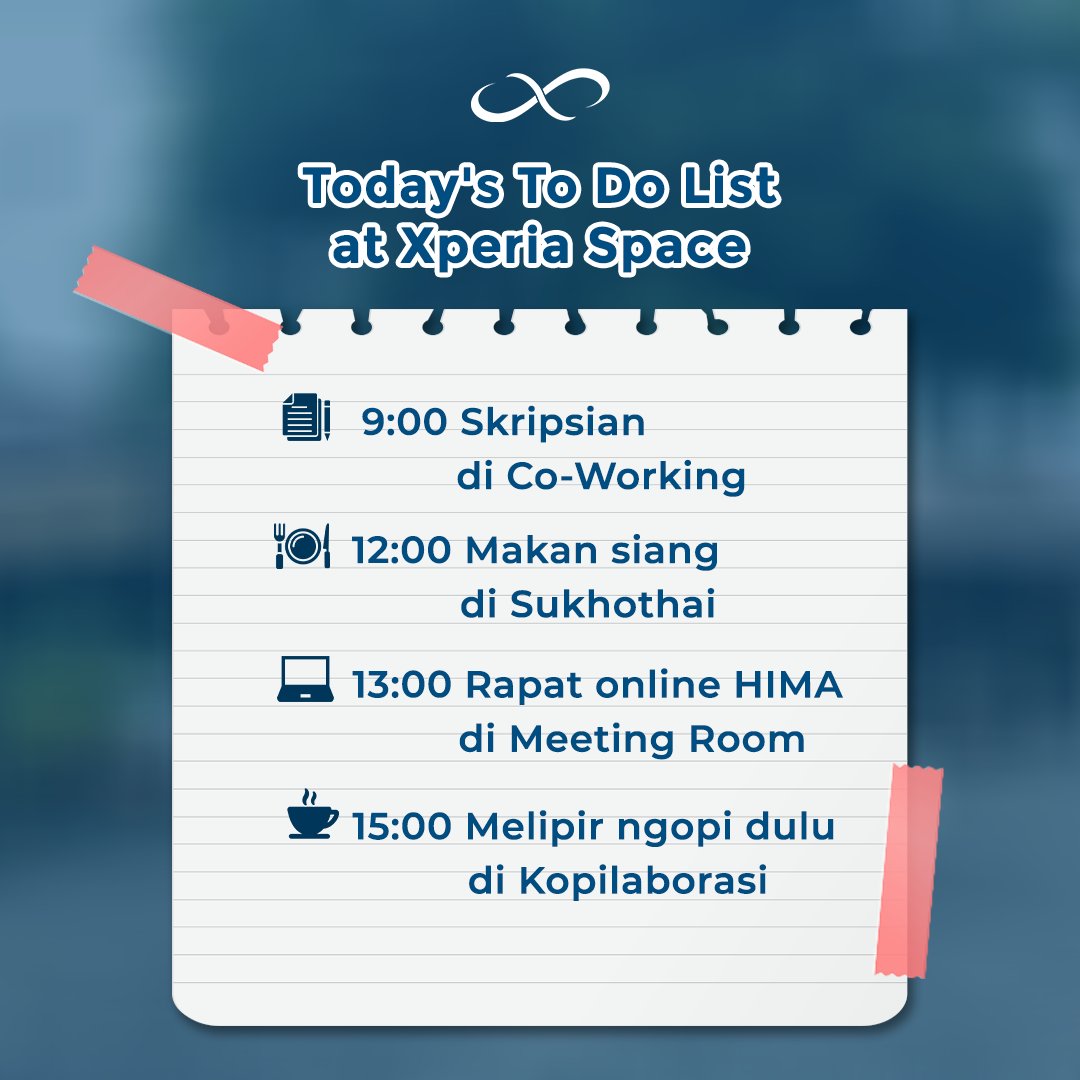 Today's To Do List at Xperia Space

9:00 Skripsian di Co-Working

12:00 Makan siang di Sukhothai

13:00 Rapat online HIMA di Meeting Room

15:00 Melipir ngopi dulu di Kopilaborasi